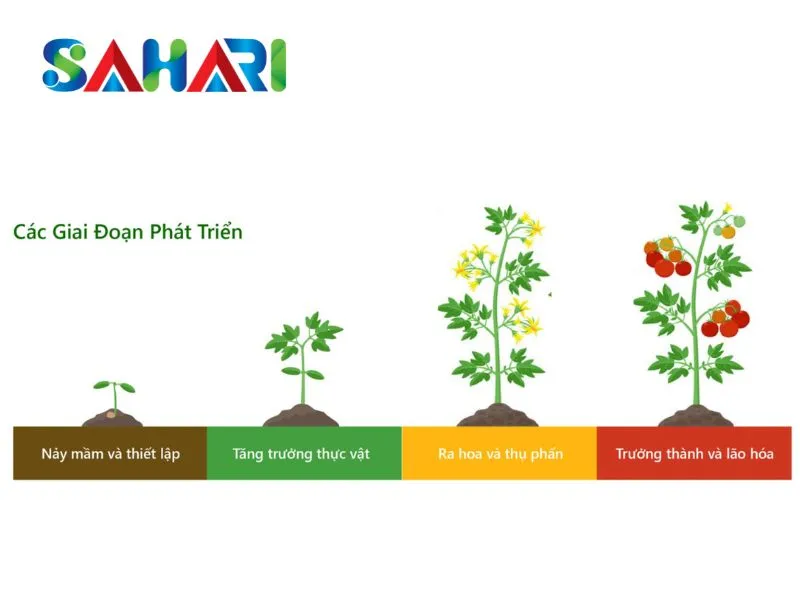 SAHARI

Các Giai Đoạn Phát Triển

Nảy mầm và thiết lập

Tăng trưởng thực vật

Ra hoa và thụ phấn

Trưởng thành và lão hóa